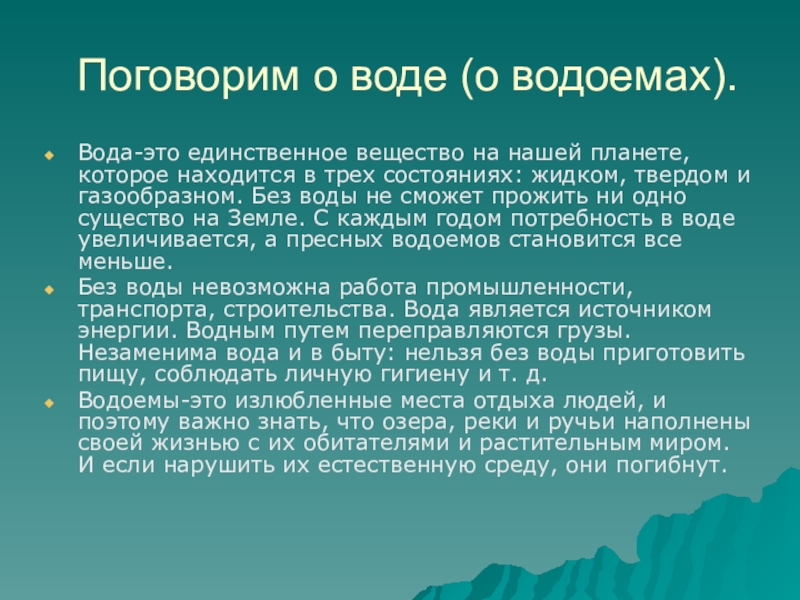 Поговорим о воде (о водоемах).

Вода-это единственное вещество на нашей планете, которое находится в трех состояниях: жидком, твердом и газообразном. Без воды не сможет прожить ни одно существо на Земле. С каждым годом потребность в воде увеличивается, а пресных водоемов становится все меньше.

Без воды невозможна работа промышленности, транспорта, строительства. Вода является источником энергии. Водным путем переправляются грузы. Незаменима вода и в быту: нельзя без воды приготовить пищу, соблюдать личную гигиену и т. д.

Водоемы-это излюбленные места отдыха людей, и поэтому важно знать, что озера, реки и ручьи наполнены своей жизнью с их обитателями и растительным миром. И если нарушить их естественную среду, они погибнут.